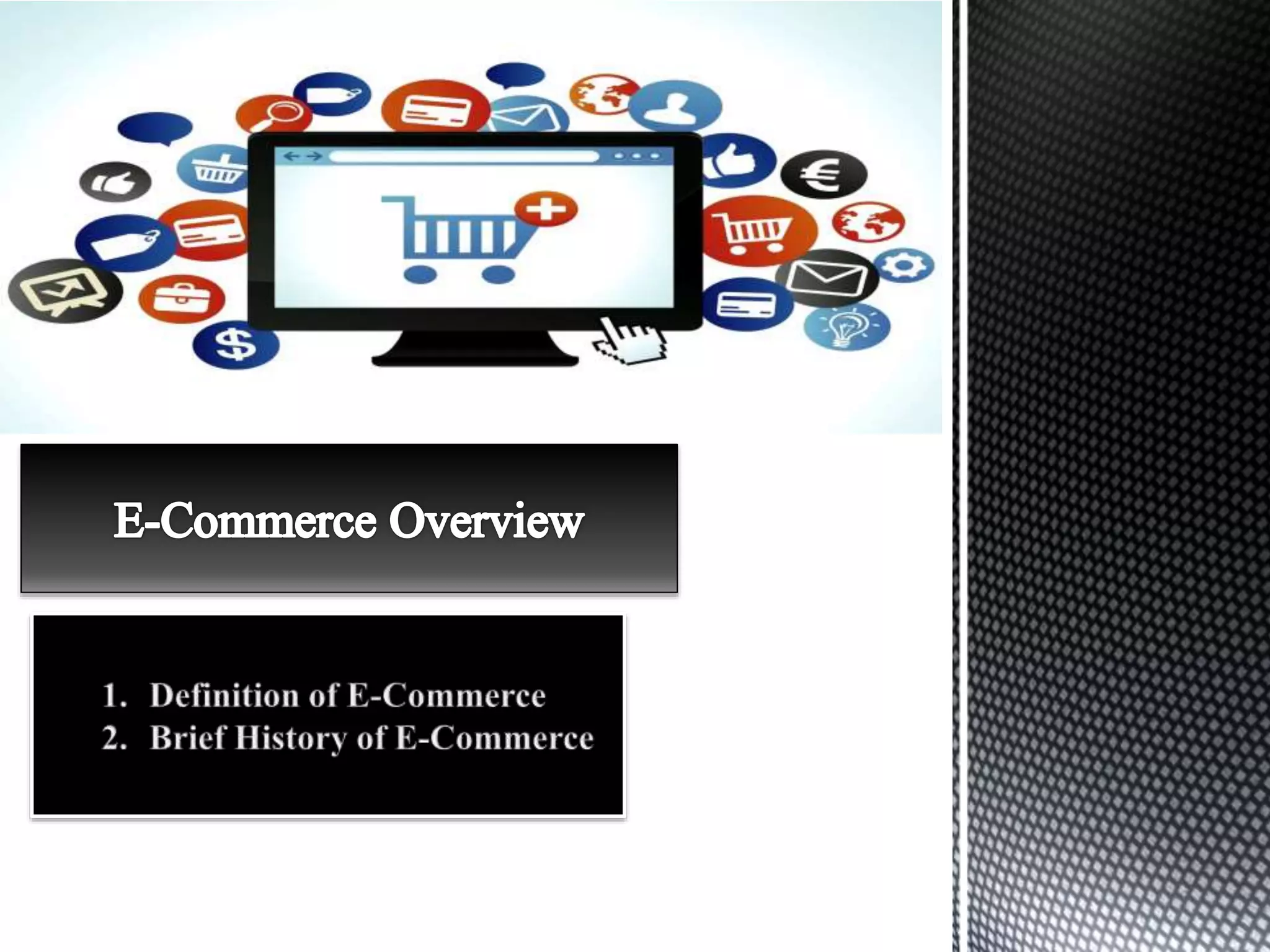 E-Commerce Overview

1. Definition of E-Commerce
2. Brief History of E-Commerce